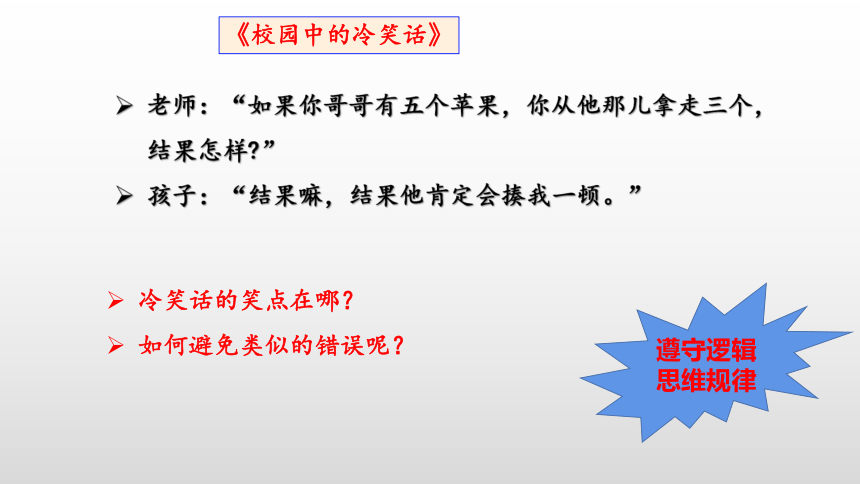 《校园中的冷笑话》

➢ 老师：“如果你哥哥有五个苹果，你从他那儿拿走三个，结果怎样?”

➢ 孩子：“结果嘛，结果他肯定会揍我一顿。”

➢ 冷笑话的笑点在哪？

➢ 如何避免类似的错误呢？

遵守逻辑思维规律